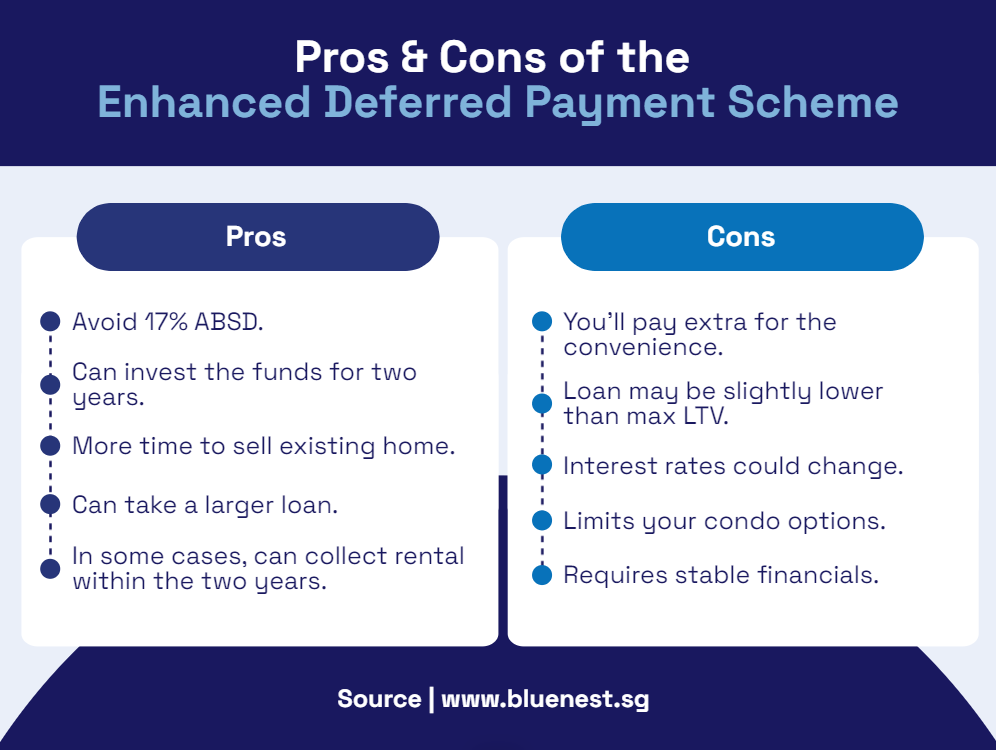 Pros & Cons of the
Enhanced Deferred Payment Scheme

Pros

Avoid 17% ABSD.

Can invest the funds for two years.

More time to sell existing home.

Can take a larger loan.

In some cases, can collect rental within the two years.

Cons

You'll pay extra for the convenience.

Loan may be slightly lower than max LTV.

Interest rates could change.

Limits your condo options.

Requires stable financials.

Source | www.bluenest.sg